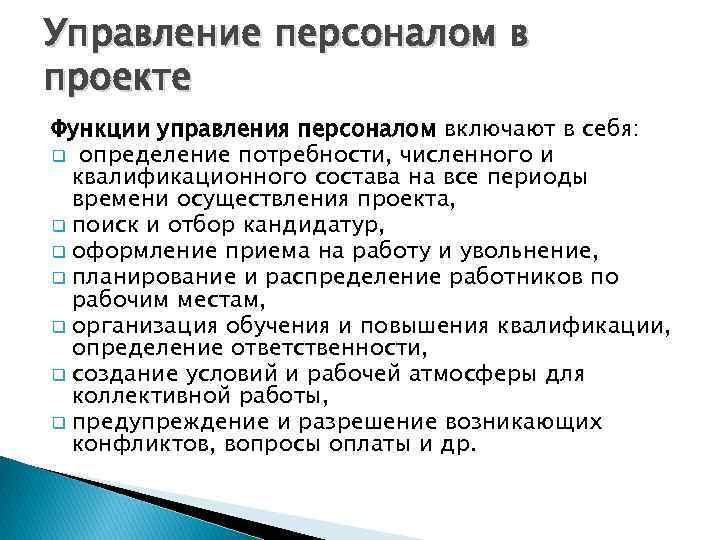 Управление персоналом в проекте

Функции управления персоналом включают в себя:
❑ определение потребности, численного и квалификационного состава на все периоды времени осуществления проекта,
❑ поиск и отбор кандидатур,
❑ оформление приема на работу и увольнение,
❑ планирование и распределение работников по рабочим местам,
❑ организация обучения и повышения квалификации, определение ответственности,
❑ создание условий и рабочей атмосферы для коллективной работы,
❑ предупреждение и разрешение возникающих конфликтов, вопросы оплаты и др.